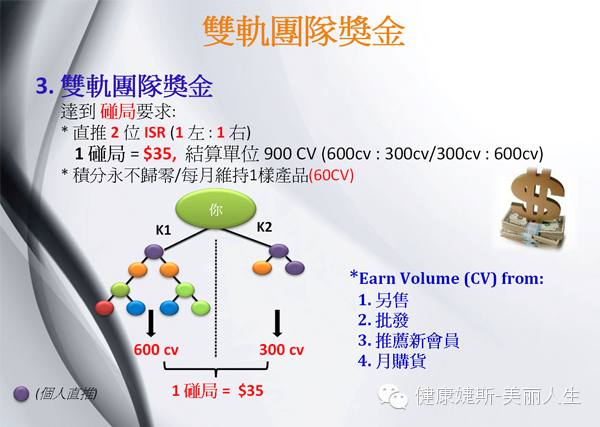 雙軌團隊獎金

3. 雙軌團隊獎金

達到 碰局要求:

* 直推 2 位 ISR (1 左 : 1 右)

1 碰局 = $35, 結算單位 900 CV (600cv : 300cv/300cv : 600cv)

* 積分永不歸零/每月維持1樣產品(60CV)

你

K1

K2

600 cv

300 cv

1 碰局 = $35

(個人直推)

*Earn Volume (CV) from:

1. 另售
2. 批發
3. 推薦新會員
4. 月購貨

健康婕斯-美丽人生